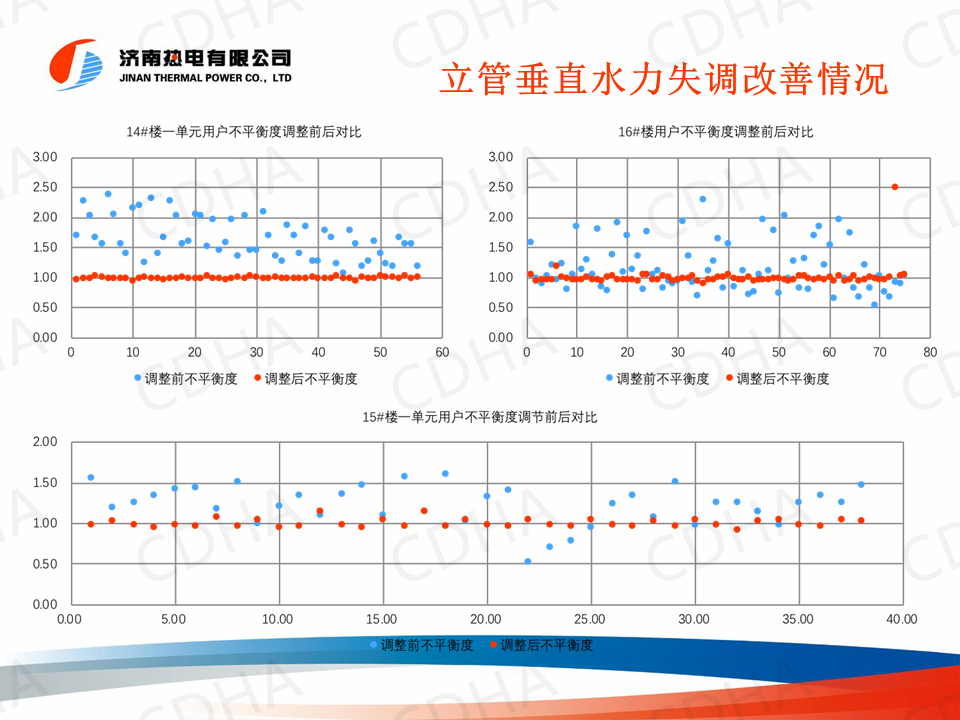 济南热电有限公司
JINAN THERMAL POWER CO., LTD

立管垂直水力失调改善情况

14#楼一单元用户不平衡度调整前后对比

3.00
2.50
2.00
1.50
1.00
0.50
0.00
0 10 20 30 40 50 60

调整前不平衡度 调整后不平衡度

16#楼用户不平衡度调整前后对比

3.00
2.50
2.00
1.50
1.00
0.50
0.00
0 10 20 30 40 50 60 70 80

调整前不平衡度 调整后不平衡度

15#楼一单元用户不平衡度调节前后对比

2.00
1.50
1.00
0.50
0.00
0.00 5.00 10.00 15.00 20.00 25.00 30.00 35.00 40.00

调整前不平衡度 调整后不平衡度

CDHA